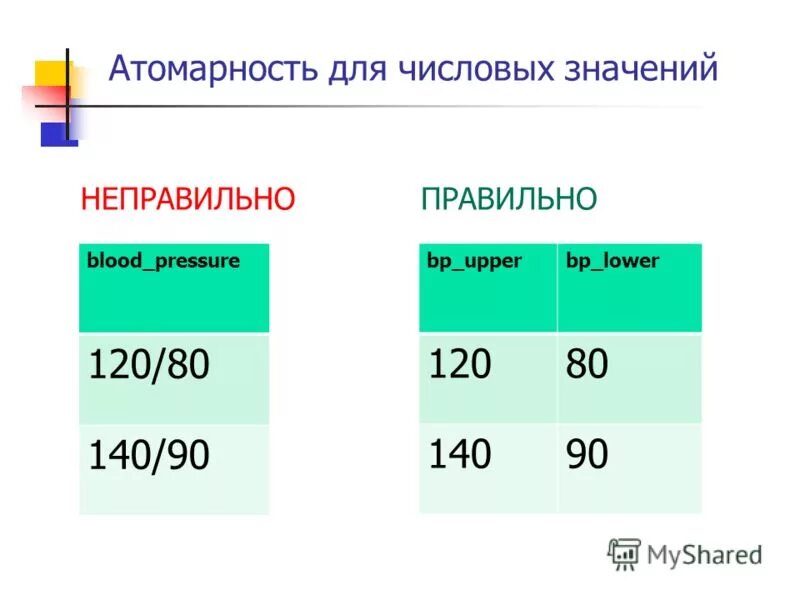 Атомарность для числовых значений

НЕПРАВИЛЬНО

| blood_pressure |
|---|
| 120/80 |
| 140/90 |

ПРАВИЛЬНО

| bp_upper | bp_lower |
|---|---|
| 120 | 80 |
| 140 | 90 |

MyShared